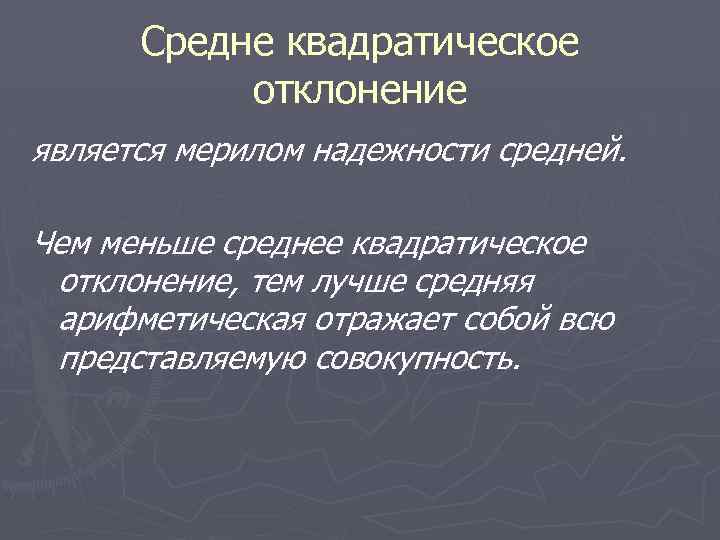 Средне квадратическое отклонение

является мерилом надежности средней.

Чем меньше среднее квадратическое отклонение, тем лучше средняя арифметическая отражает собой всю представляемую совокупность.